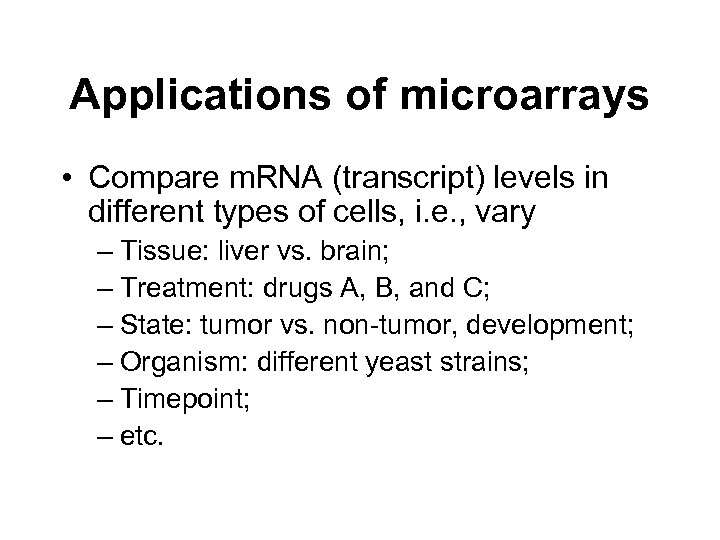 Applications of microarrays

• Compare mRNA (transcript) levels in different types of cells, i.e., vary

– Tissue: liver vs. brain;

– Treatment: drugs A, B, and C;

– State: tumor vs. non-tumor, development;

– Organism: different yeast strains;

– Timepoint;

– etc.